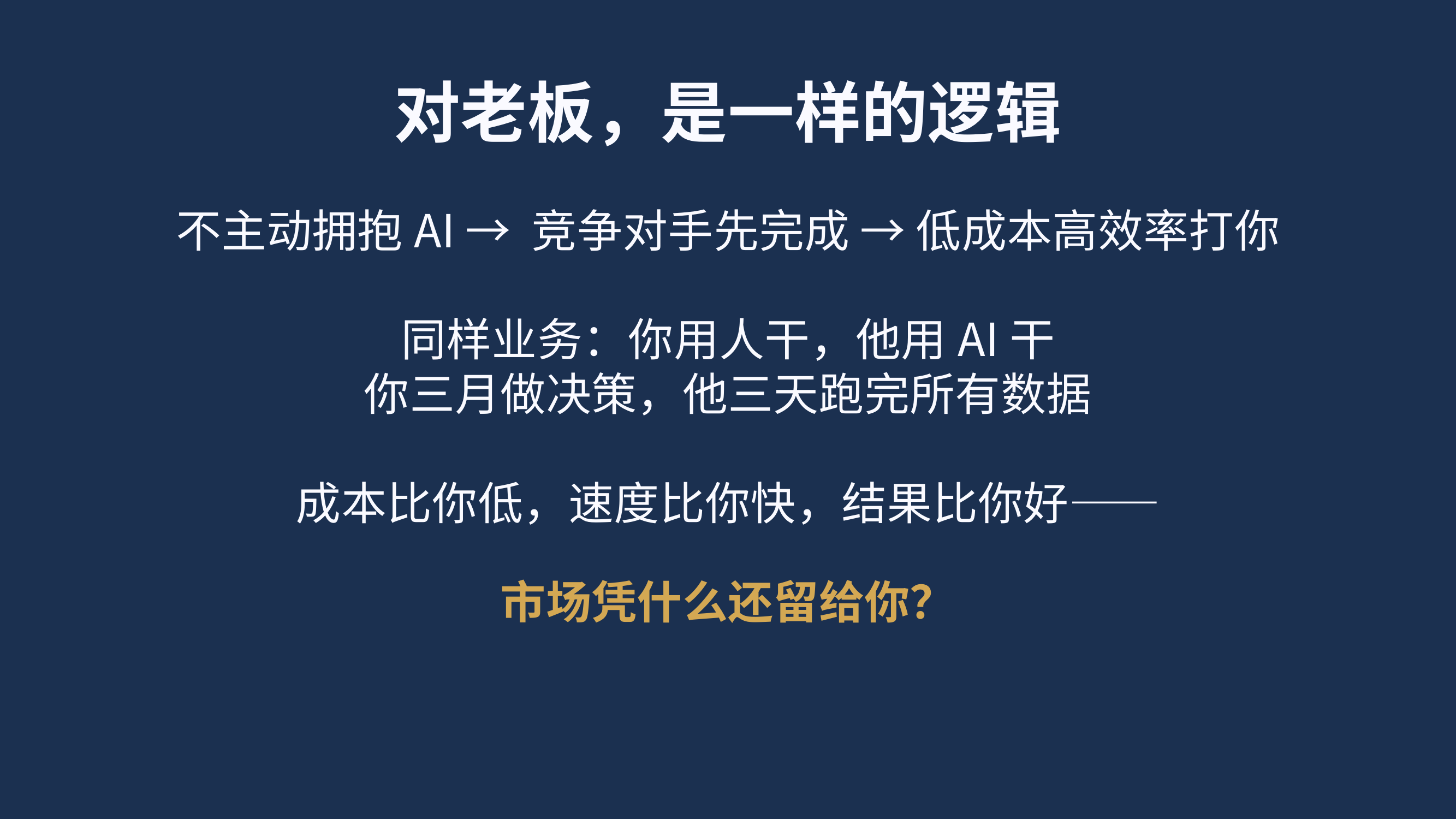 对老板，是一样的逻辑

不主动拥抱 AI → 竞争对手先完成 → 低成本高效率打你

同样业务：你用人干，他用 AI 干
你三月做决策，他三天跑完所有数据

成本比你低，速度比你快，结果比你好——

市场凭什么还留给你?